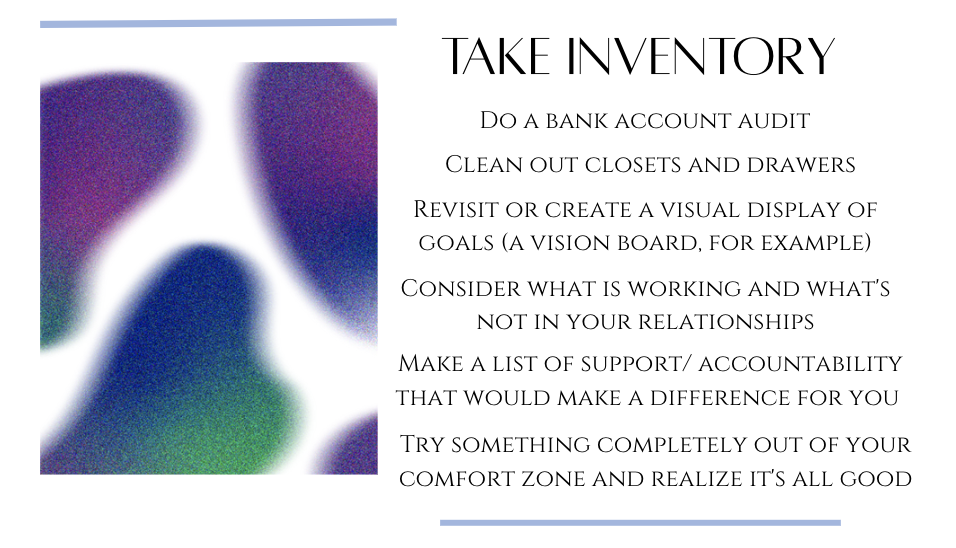 TAKE INVENTORY

Do a bank account audit

Clean out closets and drawers

Revisit or create a visual display of goals (a vision board, for example)

Consider what is working and what's not in your relationships

Make a list of support/ accountability that would make a difference for you

Try something completely out of your comfort zone and realize it's all good